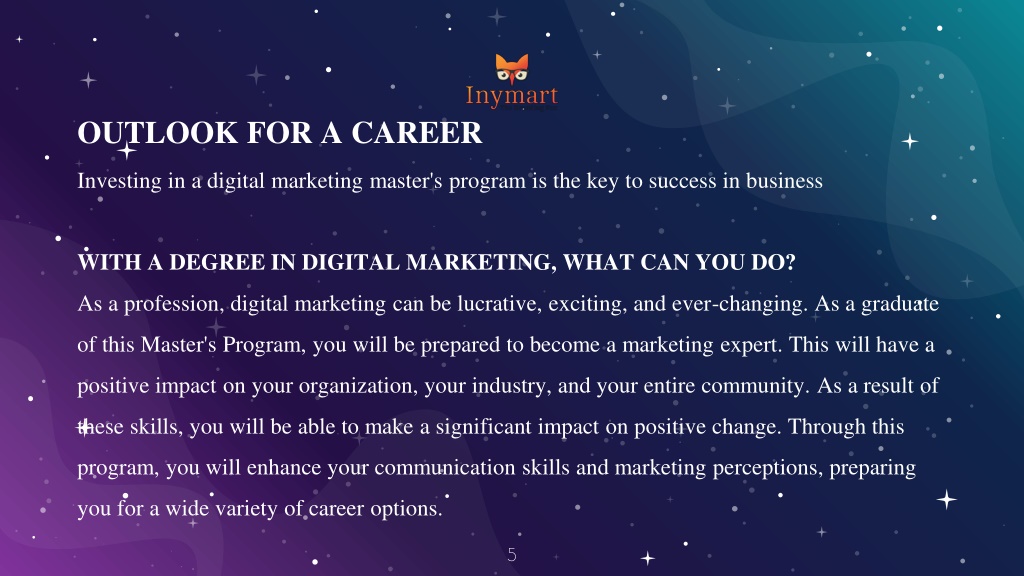 Inymart

OUTLOOK FOR A CAREER

Investing in a digital marketing master's program is the key to success in business

WITH A DEGREE IN DIGITAL MARKETING, WHAT CAN YOU DO?

As a profession, digital marketing can be lucrative, exciting, and ever-changing. As a graduate of this Master's Program, you will be prepared to become a marketing expert. This will have a positive impact on your organization, your industry, and your entire community. As a result of these skills, you will be able to make a significant impact on positive change. Through this program, you will enhance your communication skills and marketing perceptions, preparing you for a wide variety of career options.

5